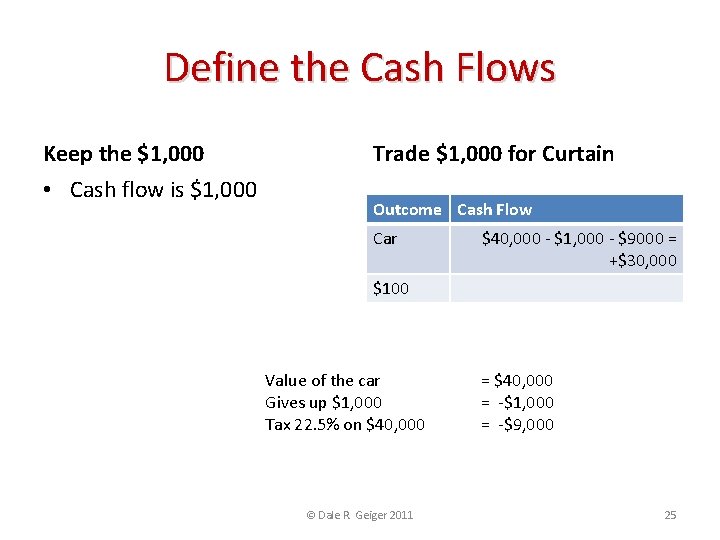 Define the Cash Flows

Keep the \$1,000

• Cash flow is \$1,000

Trade \$1,000 for Curtain

| Outcome | Cash Flow |
|---|---|
| Car | \$40,000 - \$1,000 - \$9000 = +\$30,000 |
| \$100 | |

Value of the car = \$40,000
Gives up \$1,000 = -\$1,000
Tax 22.5% on \$40,000 = -\$9,000

© Dale R Geiger 2011

25